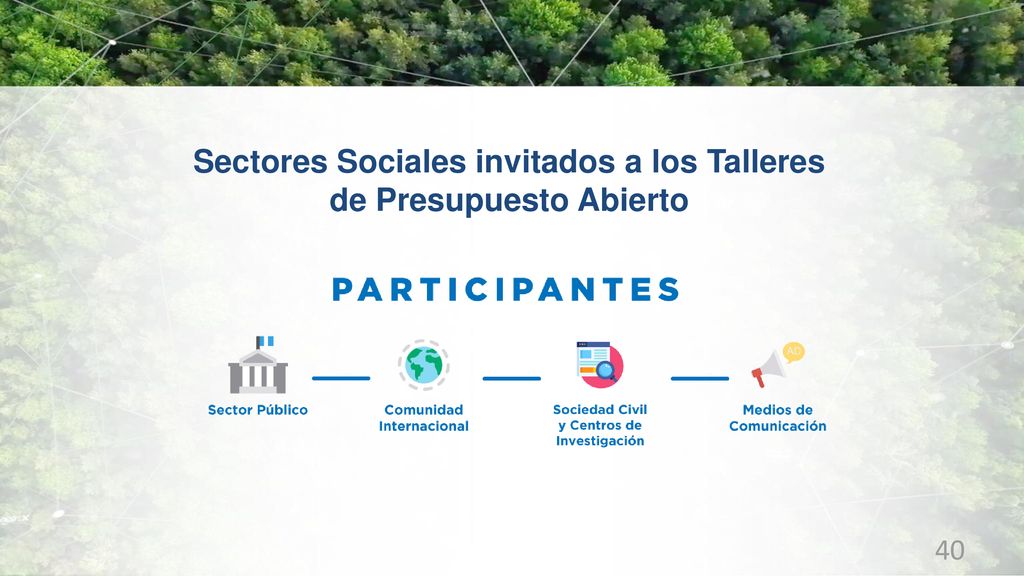 Sectores Sociales invitados a los Talleres de Presupuesto Abierto

PARTICIPANTES

Sector Público

Comunidad Internacional

Sociedad Civil y Centros de Investigación

AD

Medios de Comunicación

40